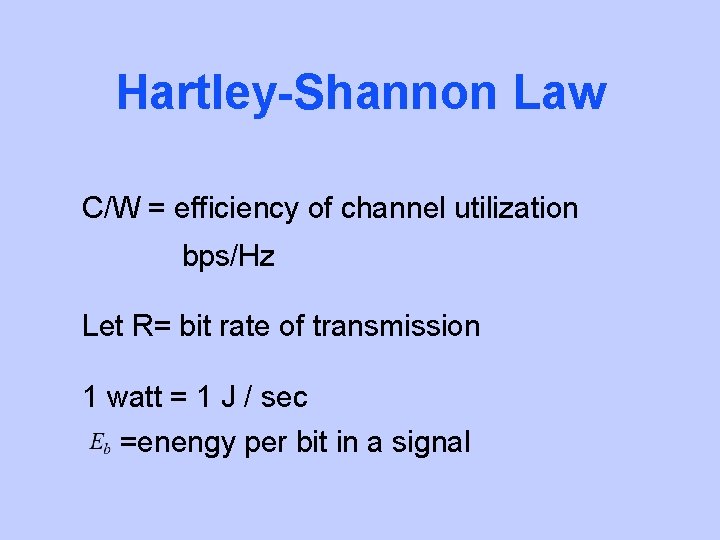 Hartley-Shannon Law

C/W = efficiency of channel utilization
bps/Hz

Let R= bit rate of transmission

1 watt = 1 J / sec

$E_b$ =enengy per bit in a signal